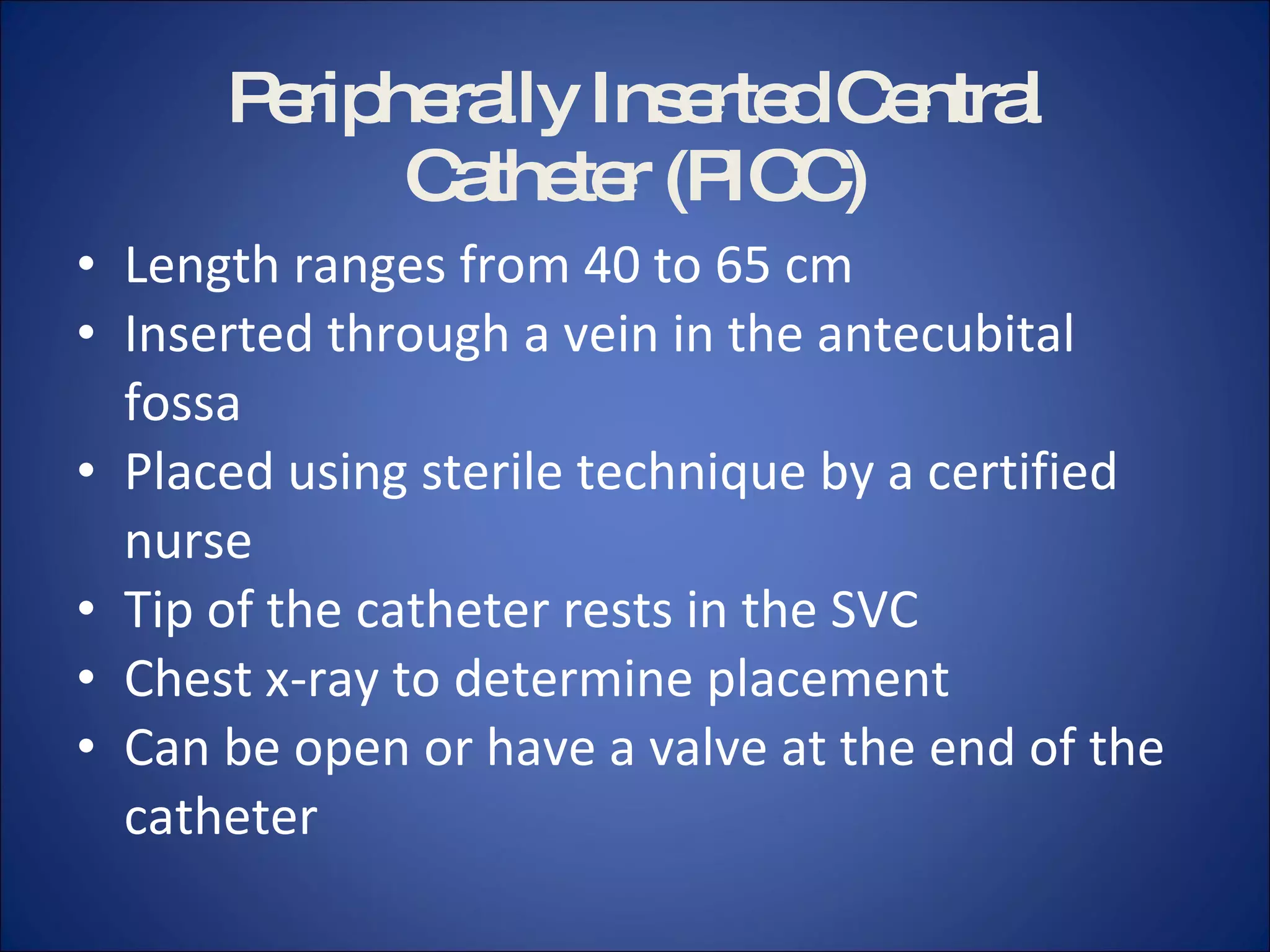 Peripherally Inserted Central Catheter (PICC)

• Length ranges from 40 to 65 cm
• Inserted through a vein in the antecubital fossa
• Placed using sterile technique by a certified nurse
• Tip of the catheter rests in the SVC
• Chest x-ray to determine placement
• Can be open or have a valve at the end of the catheter